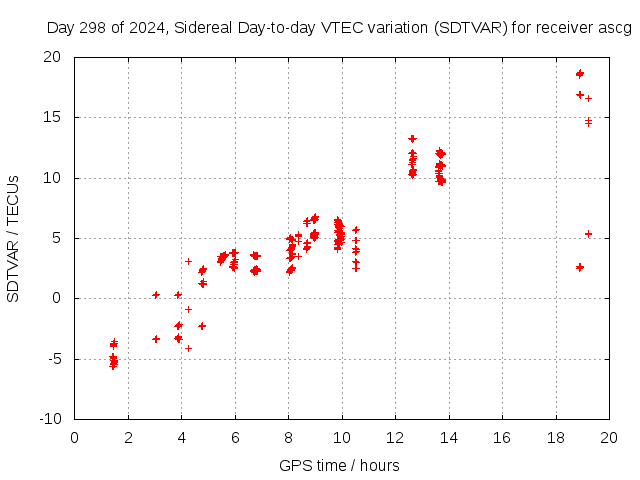 Day 298 of 2024, Sidereal Day-to-day VTEC variation (SDTVAR) for receiver ascg

SDTVAR / TECUs

20
15
10
5
0
-5
-10

0 2 4 6 8 10 12 14 16 18 20

GPS time / hours